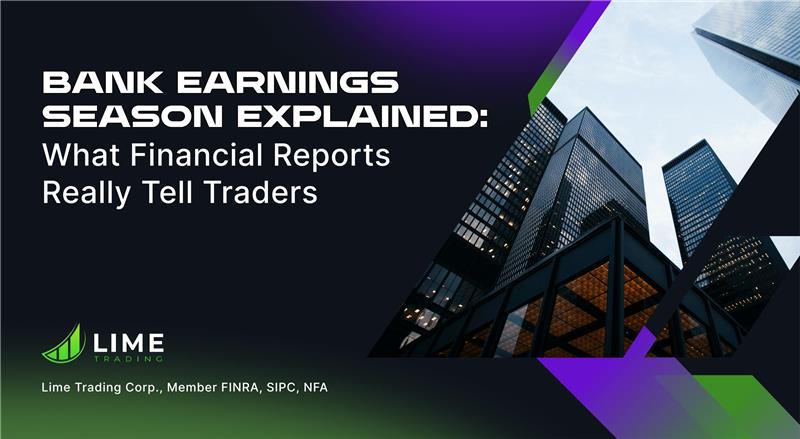 BANK EARNINGS SEASON EXPLAINED:
What Financial Reports Really Tell Traders

LIME
TRADING

Lime Trading Corp., Member FINRA, SIPC, NFA